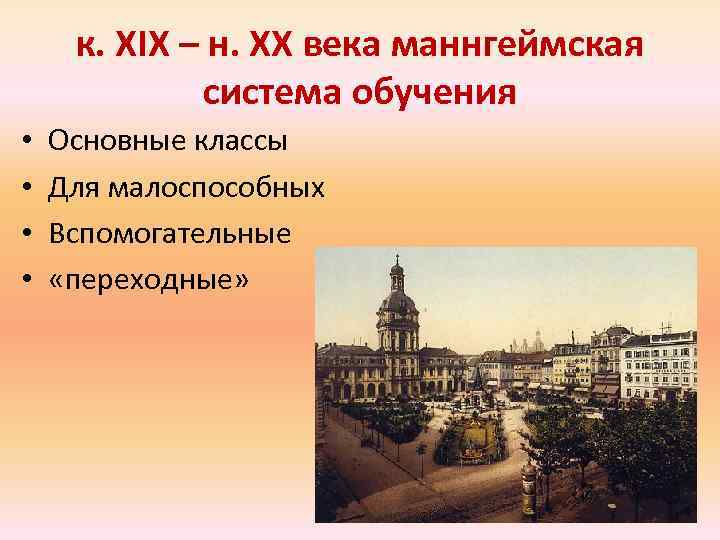 к. XIX – н. XX века маннгеймская система обучения

• Основные классы
• Для малоспособных
• Вспомогательные
• «переходные»